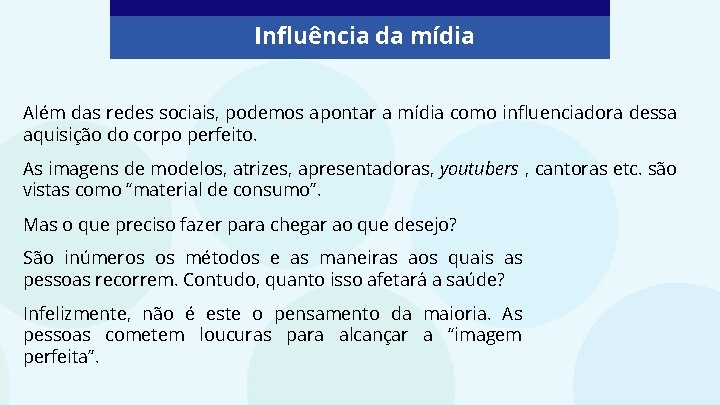 Influência da mídia

Além das redes sociais, podemos apontar a mídia como influenciadora dessa aquisição do corpo perfeito.

As imagens de modelos, atrizes, apresentadoras, youtubers , cantoras etc. são vistas como “material de consumo”.

Mas o que preciso fazer para chegar ao que desejo?

São inúmeros os métodos e as maneiras aos quais as pessoas recorrem. Contudo, quanto isso afetará a saúde?

Infelizmente, não é este o pensamento da maioria. As pessoas cometem loucuras para alcançar a “imagem perfeita”.